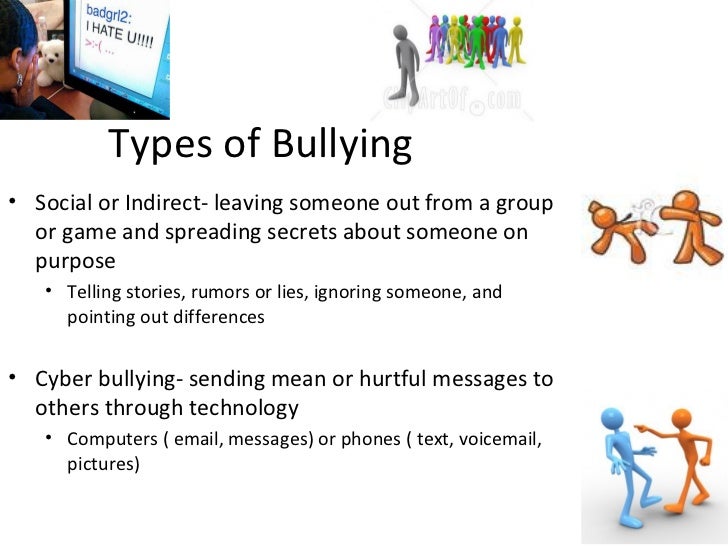 badgrl2:
I HATE U!!!!
>:-( ...

ClipArtOf.com

Types of Bullying

• Social or Indirect- leaving someone out from a group or game and spreading secrets about someone on purpose
  • Telling stories, rumors or lies, ignoring someone, and pointing out differences

• Cyber bullying- sending mean or hurtful messages to others through technology
  • Computers ( email, messages) or phones ( text, voicemail, pictures)